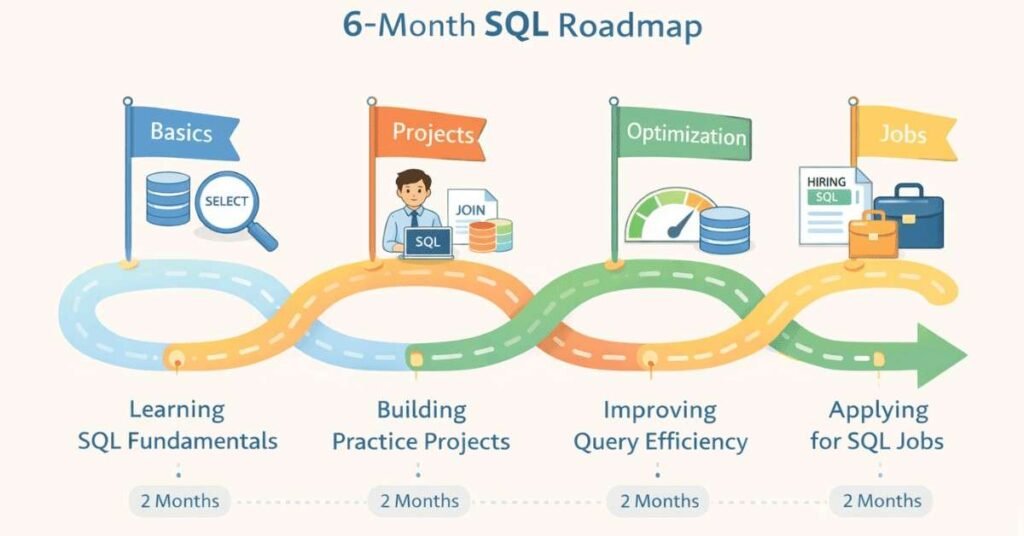 6-Month SQL Roadmap

Basics

SELECT

Projects

JOIN

SQL

Optimization

Jobs

HIRING

SQL

Learning SQL Fundamentals

2 Months

Building Practice Projects

2 Months

Improving Query Efficiency

2 Months

Applying for SQL Jobs

2 Months